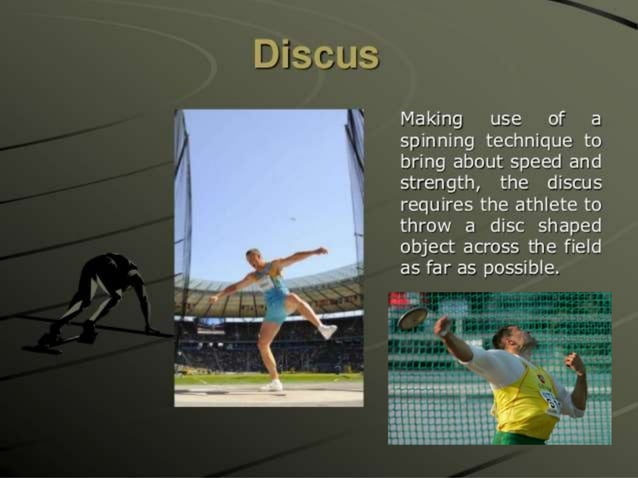 Discus

Making use of a spinning technique to bring about speed and strength, the discus requires the athlete to throw a disc shaped object across the field as far as possible.